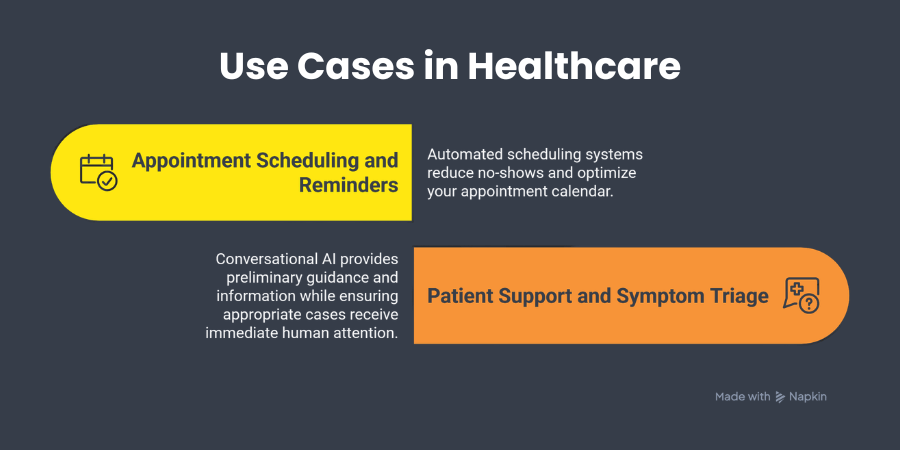 Use Cases in Healthcare

Appointment Scheduling and Reminders

Automated scheduling systems reduce no-shows and optimize your appointment calendar.

Conversational AI provides preliminary guidance and information while ensuring appropriate cases receive immediate human attention.

Patient Support and Symptom Triage

Made with Napkin